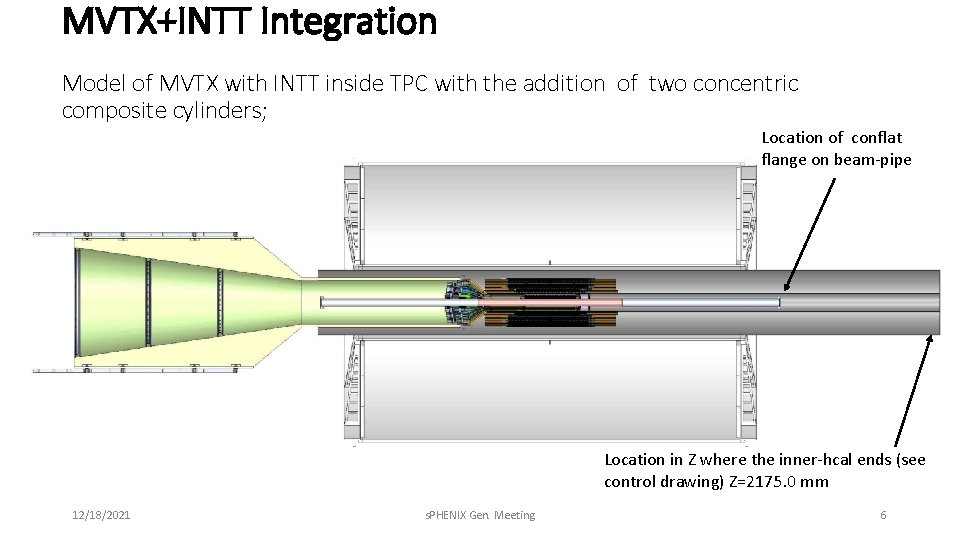 MVTX+INTT Integration

Model of MVTX with INTT inside TPC with the addition of two concentric composite cylinders;

Location of conflat flange on beam-pipe

Location in Z where the inner-hcal ends (see control drawing) Z=2175.0 mm

12/18/2021

sPHENIX Gen. Meeting

6